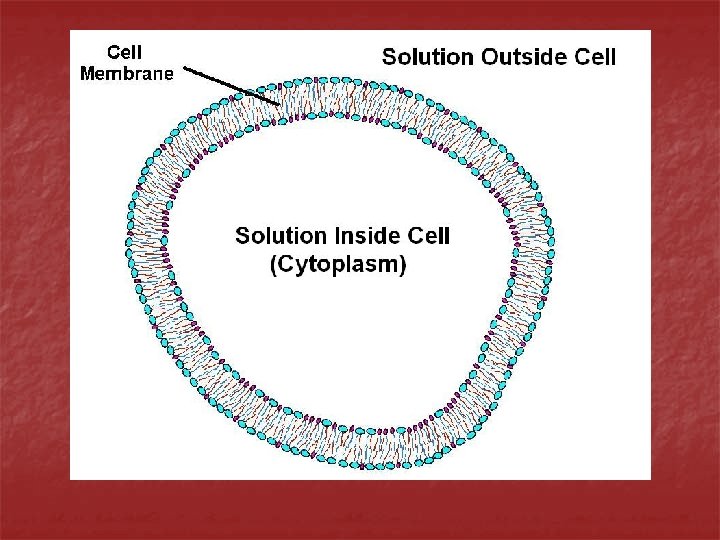 Cell Membrane

Solution Outside Cell

Solution Inside Cell
(Cytoplasm)